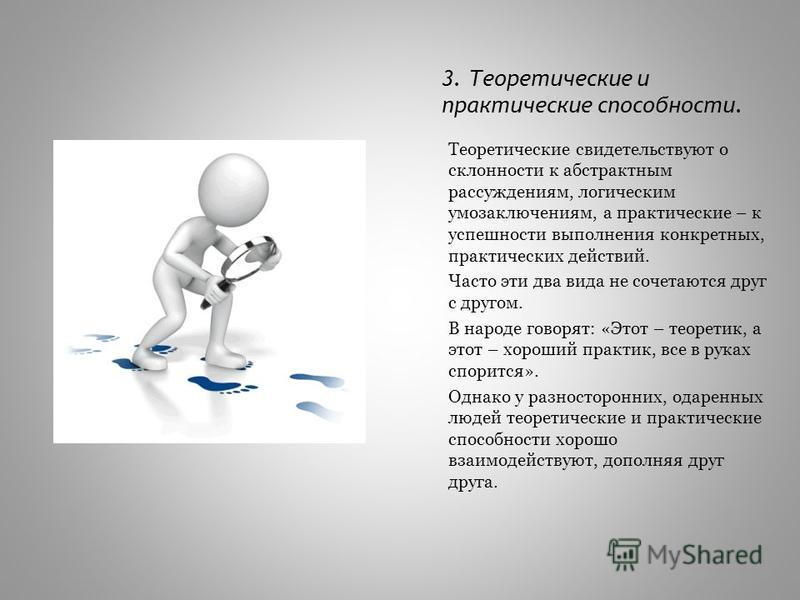 3. Теоретические и практические способности.

Теоретические свидетельствуют о склонности к абстрактным рассуждениям, логическим умозаключениям, а практические – к успешности выполнения конкретных, практических действий.

Часто эти два вида не сочетаются друг с другом.

В народе говорят: «Этот – теоретик, а этот – хороший практик, все в руках спорится».

Однако у разносторонних, одаренных людей теоретические и практические способности хорошо взаимодействуют, дополняя друг друга.

MyShared